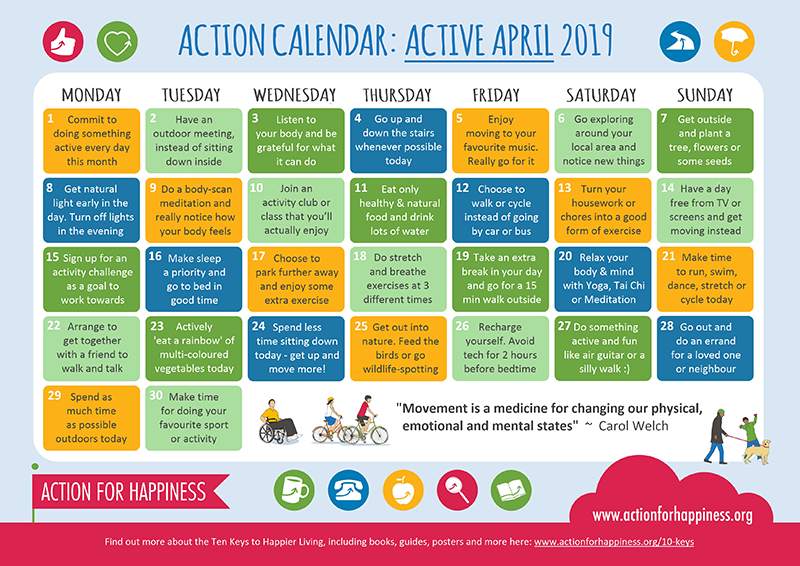 ACTION CALENDAR: ACTIVE APRIL 2019

| MONDAY | TUESDAY | WEDNESDAY | THURSDAY | FRIDAY | SATURDAY | SUNDAY |
|---|---|---|---|---|---|---|
| 1 Commit to doing something active every day this month | 2 Have an outdoor meeting, instead of sitting down inside | 3 Listen to your body and be grateful for what it can do | 4 Go up and down the stairs whenever possible today | 5 Enjoy moving to your favourite music. Really go for it | 6 Go exploring around your local area and notice new things | 7 Get outside and plant a tree, flowers or some seeds |
| 8 Get natural light early in the day. Turn off lights in the evening | 9 Do a body-scan meditation and really notice how your body feels | 10 Join an activity club or class that you'll actually enjoy | 11 Eat only healthy & natural food and drink lots of water | 12 Choose to walk or cycle instead of going by car or bus | 13 Turn your housework or chores into a good form of exercise | 14 Have a day free from TV or screens and get moving instead |
| 15 Sign up for an activity challenge as a goal to work towards | 16 Make sleep a priority and go to bed in good time | 17 Choose to park further away and enjoy some extra exercise | 18 Do stretch and breathe exercises at 3 different times | 19 Take an extra break in your day and go for a 15 min walk outside | 20 Relax your body & mind with Yoga, Tai Chi or Meditation | 21 Make time to run, swim, dance, stretch or cycle today |
| 22 Arrange to get together with a friend to walk and talk | 23 Actively 'eat a rainbow' of multi-coloured vegetables today | 24 Spend less time sitting down today - get up and move more! | 25 Get out into nature. Feed the birds or go wildlife-spotting | 26 Recharge yourself. Avoid tech for 2 hours before bedtime | 27 Do something active and fun like air guitar or a silly walk :) | 28 Go out and do an errand for a loved one or neighbour |
| 29 Spend as much time as possible outdoors today | 30 Make time for doing your favourite sport or activity | | | | | |

"Movement is a medicine for changing our physical, emotional and mental states" ~ Carol Welch

ACTION FOR HAPPINESS

www.actionforhappiness.org

Find out more about the Ten Keys to Happier Living, including books, guides, posters and more here: www.actionforhappiness.org/10-keys